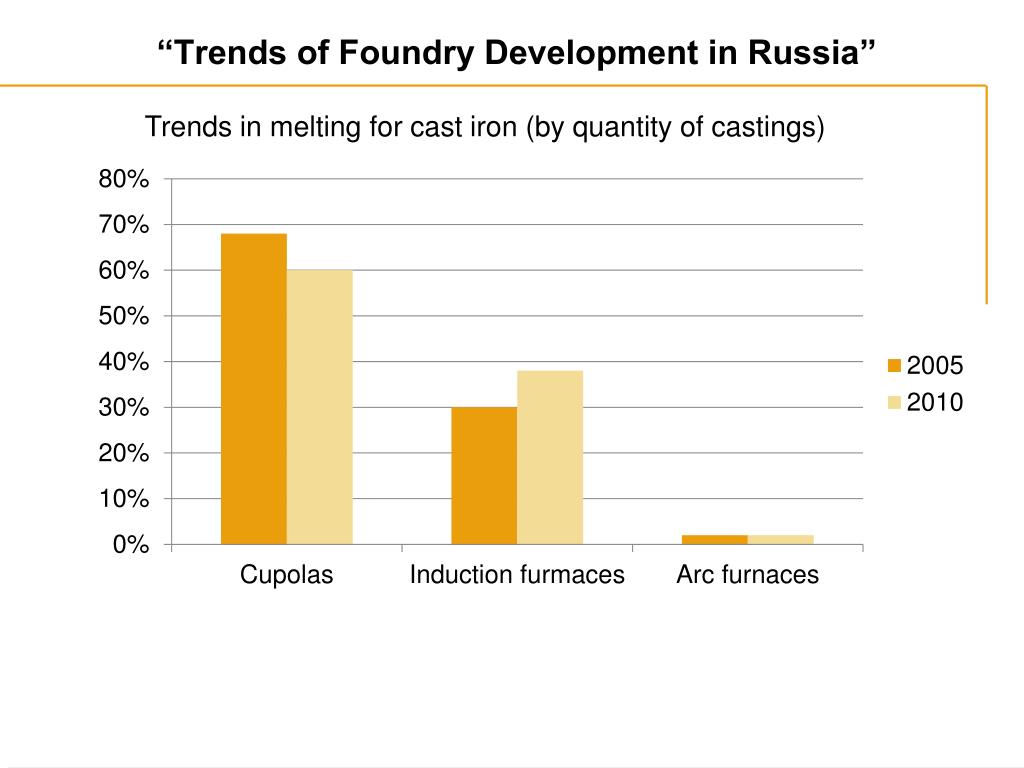 “Trends of Foundry Development in Russia”

Trends in melting for cast iron (by quantity of castings)

80%
70%
60%
50%
40%
30%
20%
10%
0%

Cupolas
Induction furmaces
Arc furnaces

2005
2010